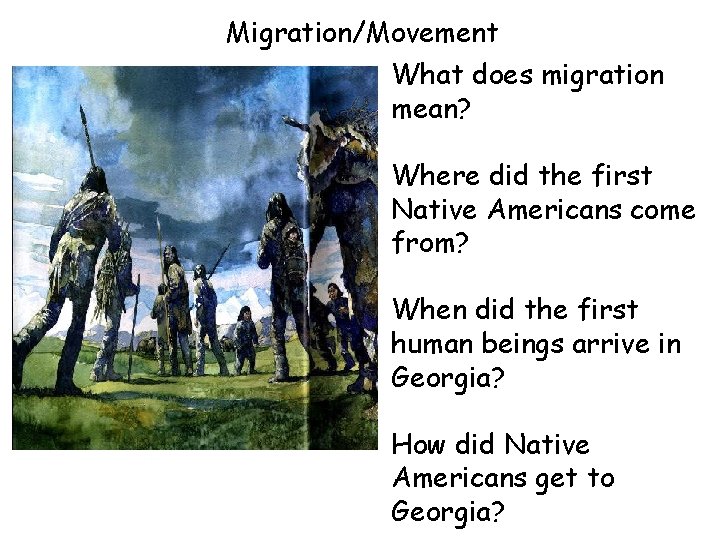 Migration/Movement

What does migration mean?

Where did the first Native Americans come from?

When did the first human beings arrive in Georgia?

How did Native Americans get to Georgia?